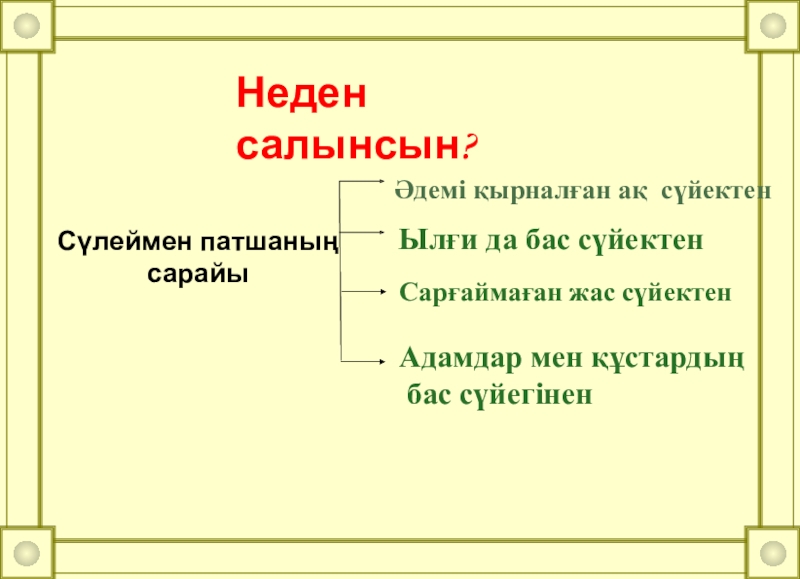 Неден салынсын?

Сүлеймен патшаның сарайы

Әдемі қырналған ақ сүйектен

Ылғи да бас сүйектен

Сарғаймаған жас сүйектен

Адамдар мен құстардың бас сүйегінен